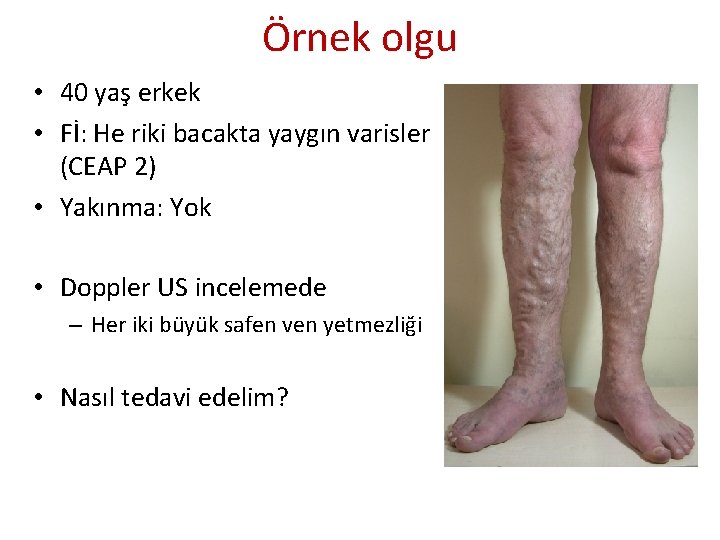 Örnek olgu

• 40 yaş erkek
• Fİ: He riki bacakta yaygın varisler (CEAP 2)
• Yakınma: Yok

• Doppler US incelemede
– Her iki büyük safen ven yetmezliği

• Nasıl tedavi edelim?